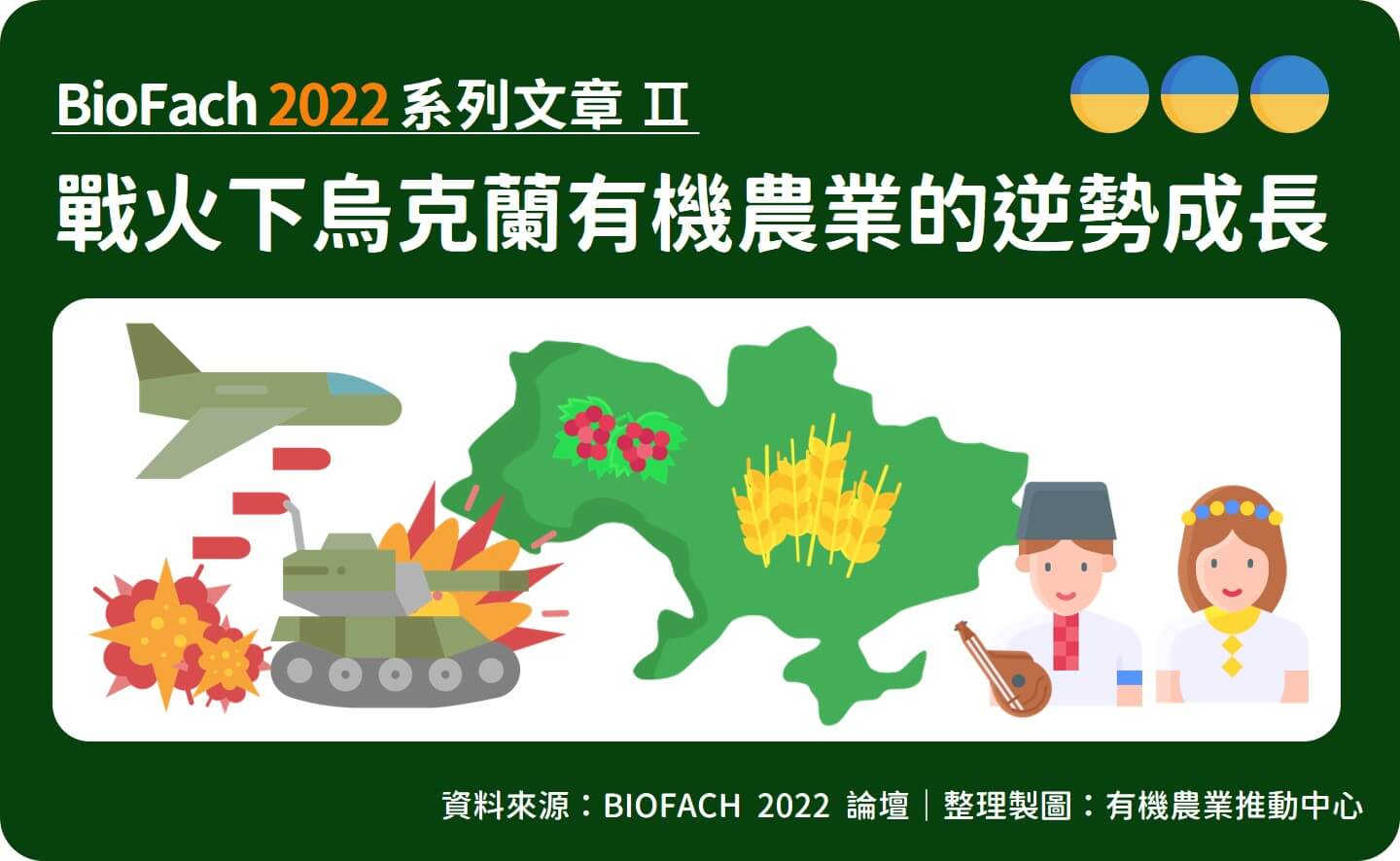 BioFach 2022 系列文章 II

戰火下烏克蘭有機農業的逆勢成長

資料來源：BIOFACH 2022 論壇｜整理製圖：有機農業推動中心